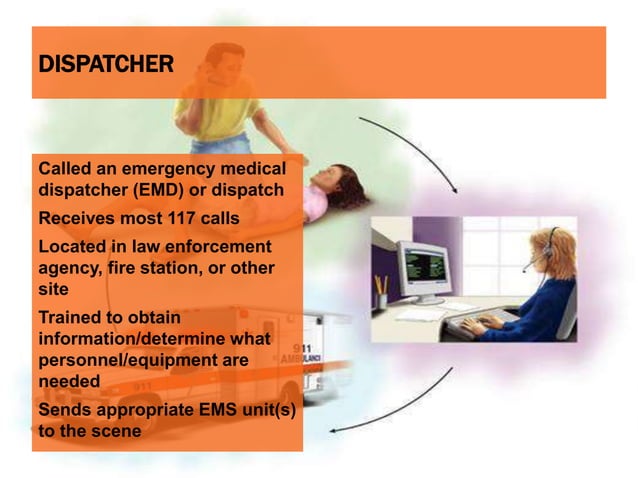 DISPATCHER

Called an emergency medical dispatcher (EMD) or dispatch

Receives most 117 calls

Located in law enforcement agency, fire station, or other site

Trained to obtain information/determine what personnel/equipment are needed

Sends appropriate EMS unit(s) to the scene

911
AMBULANCE
911